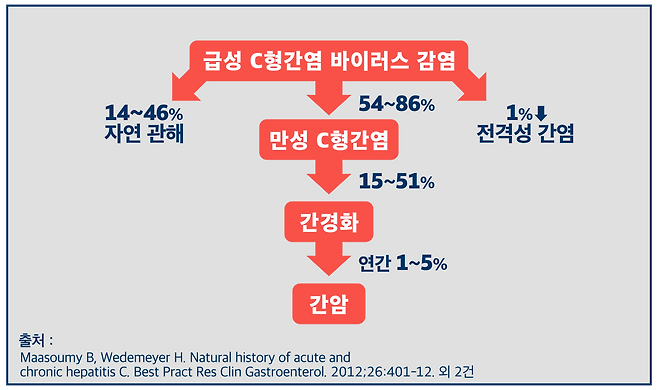 급성 C형간염 바이러스 감염

14~46%
자연 관해

54~86%

1%⬇
전격성 간염

만성 C형간염

15~51%

간경화

연간 1~5%

간암

출처 :
Maasoumy B, Wedemeyer H. Natural history of acute and chronic hepatitis C. Best Pract Res Clin Gastroenterol. 2012;26:401-12. 외 2건